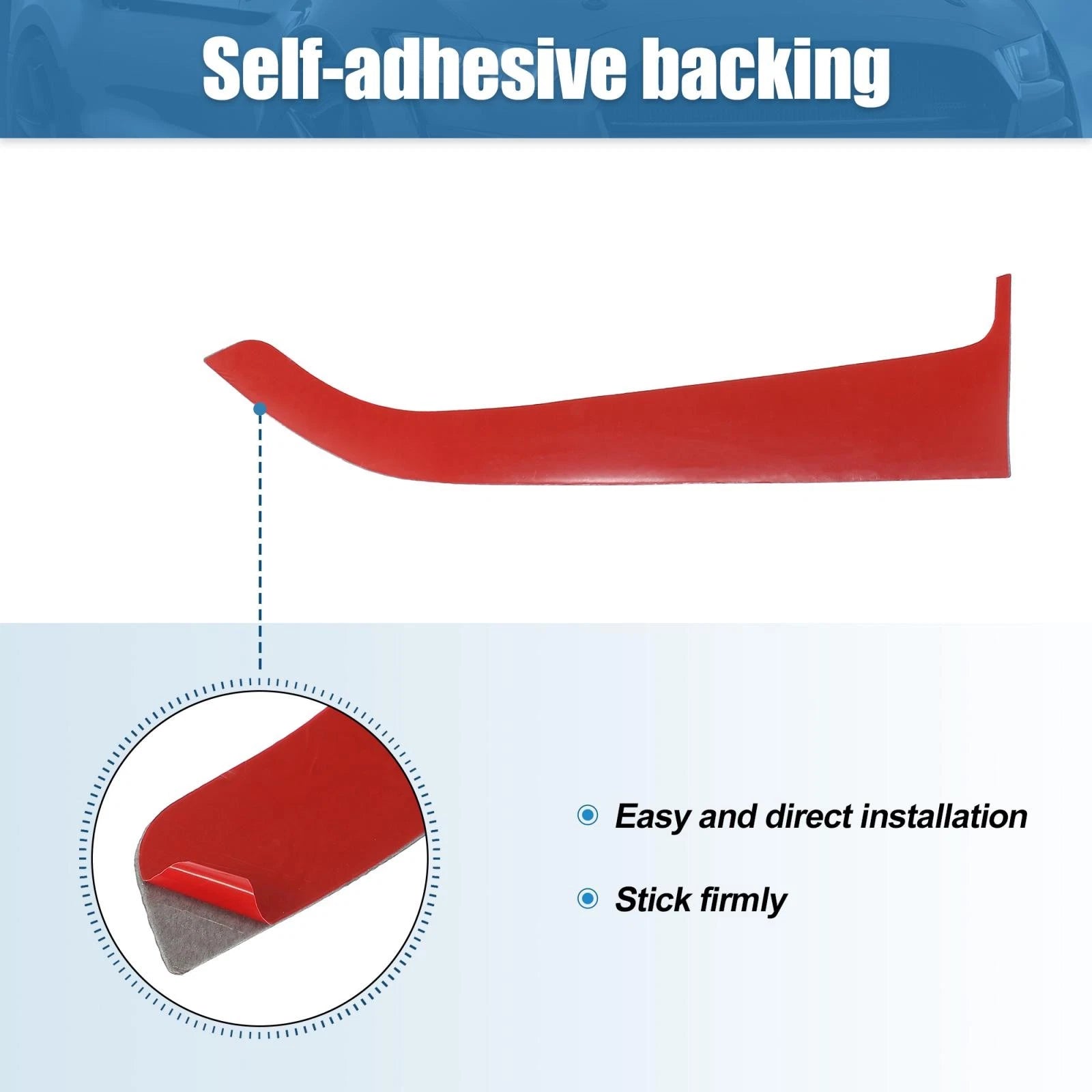 Self-adhesive backing

Easy and direct installation

Stick firmly